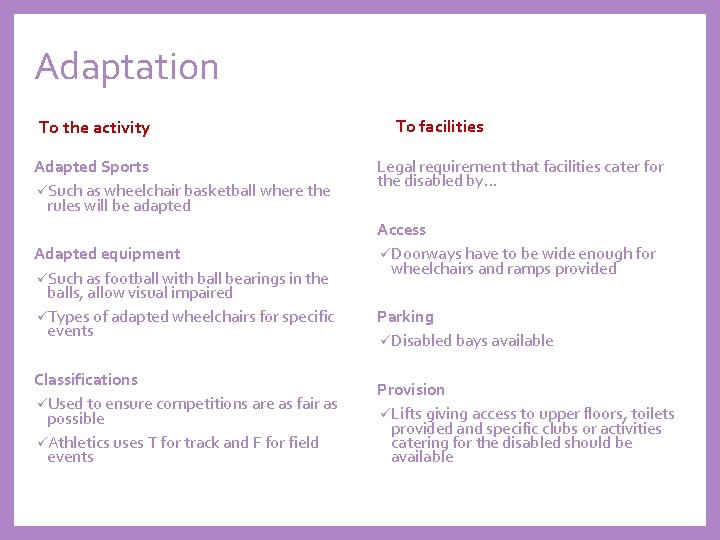 Adaptation

To the activity

Adapted Sports

✓Such as wheelchair basketball where the rules will be adapted

Adapted equipment

✓Such as football with ball bearings in the balls, allow visual impaired

✓Types of adapted wheelchairs for specific events

Classifications

✓Used to ensure competitions are as fair as possible

✓Athletics uses T for track and F for field events

To facilities

Legal requirement that facilities cater for the disabled by…

Access

✓Doorways have to be wide enough for wheelchairs and ramps provided

Parking

✓Disabled bays available

Provision

✓Lifts giving access to upper floors, toilets provided and specific clubs or activities catering for the disabled should be available